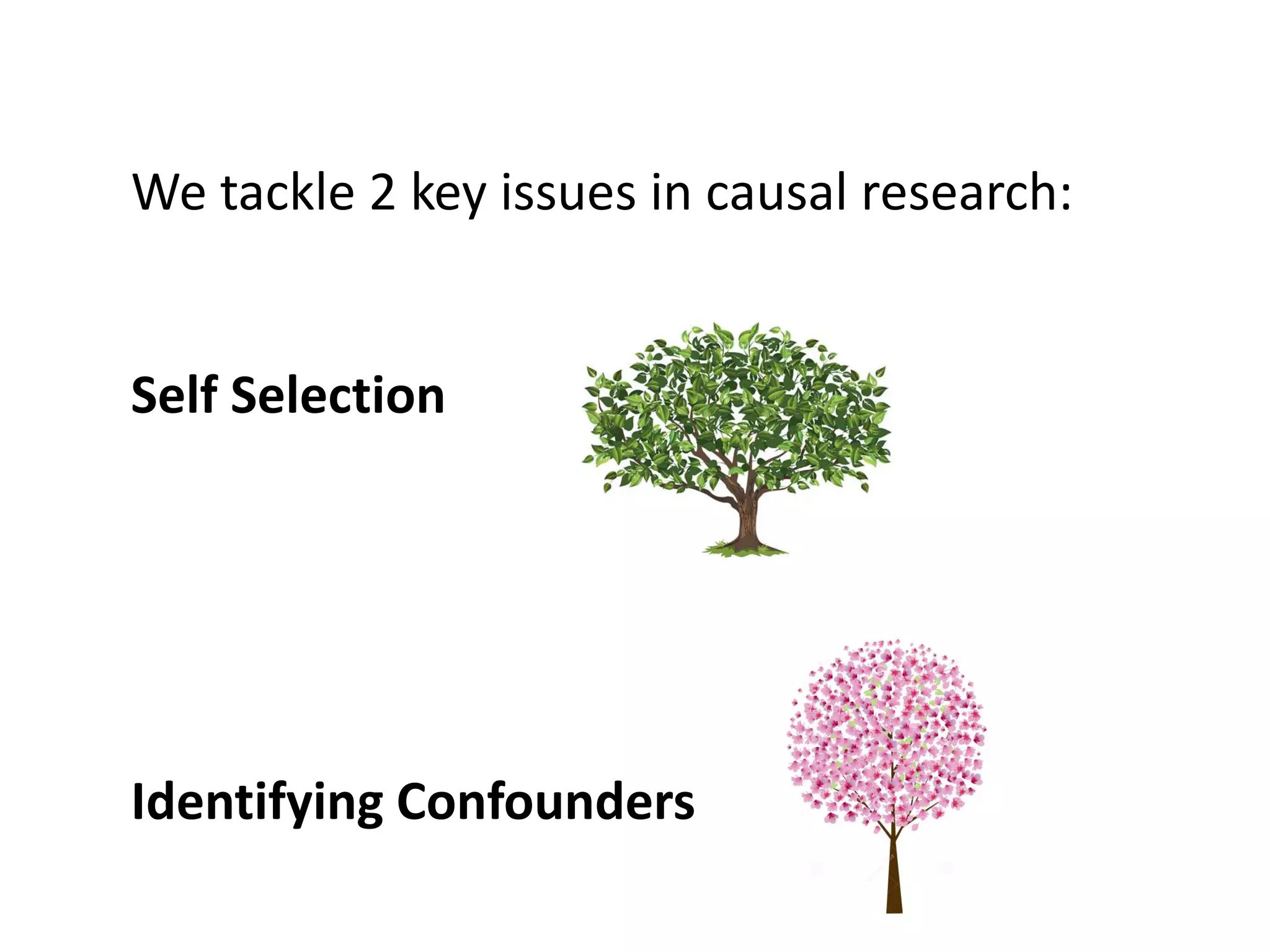 We tackle 2 key issues in causal research:

Self Selection

Identifying Confounders